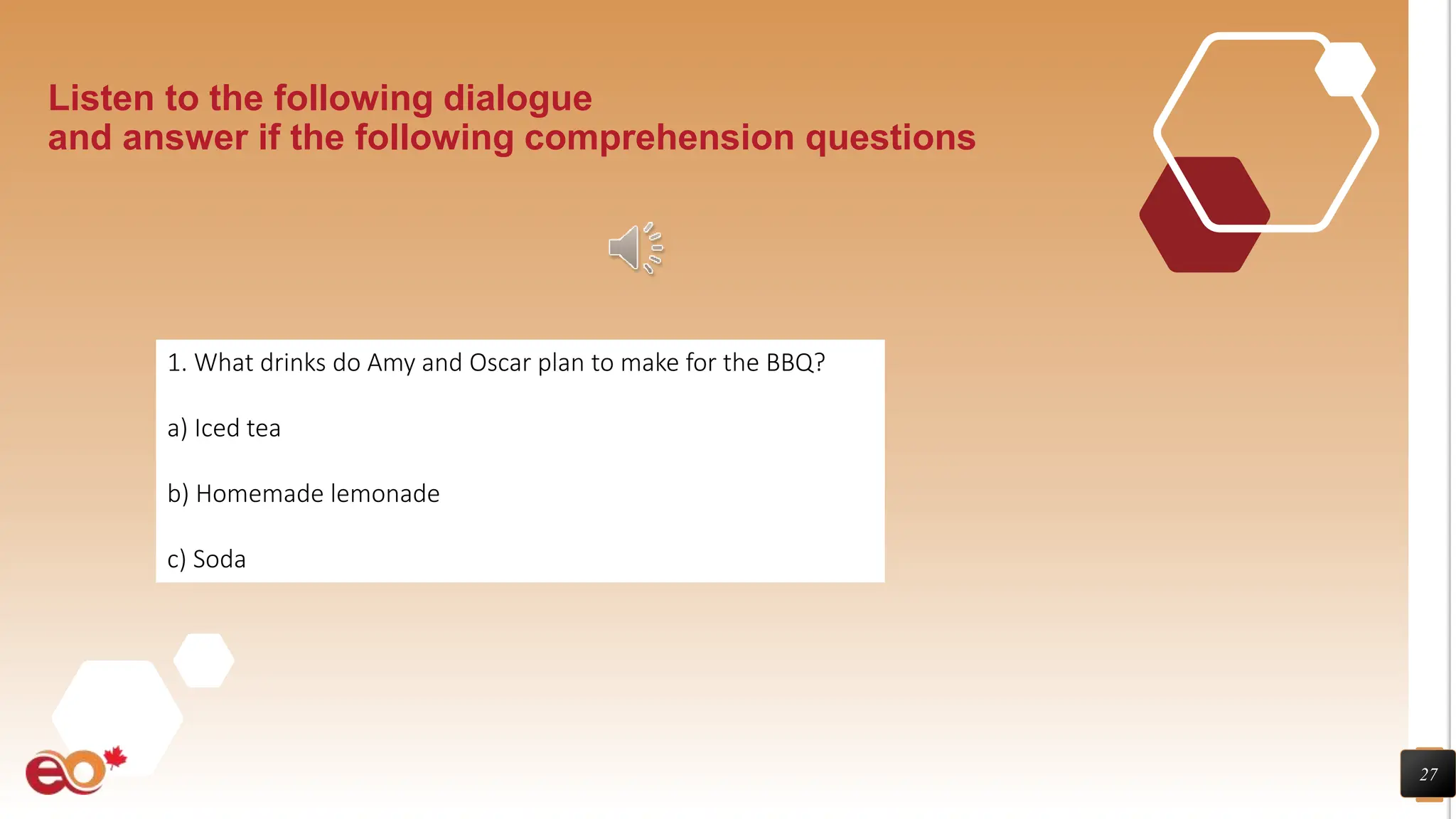 Listen to the following dialogue
and answer if the following comprehension questions

1. What drinks do Amy and Oscar plan to make for the BBQ?

a) Iced tea

b) Homemade lemonade

c) Soda

eo

27